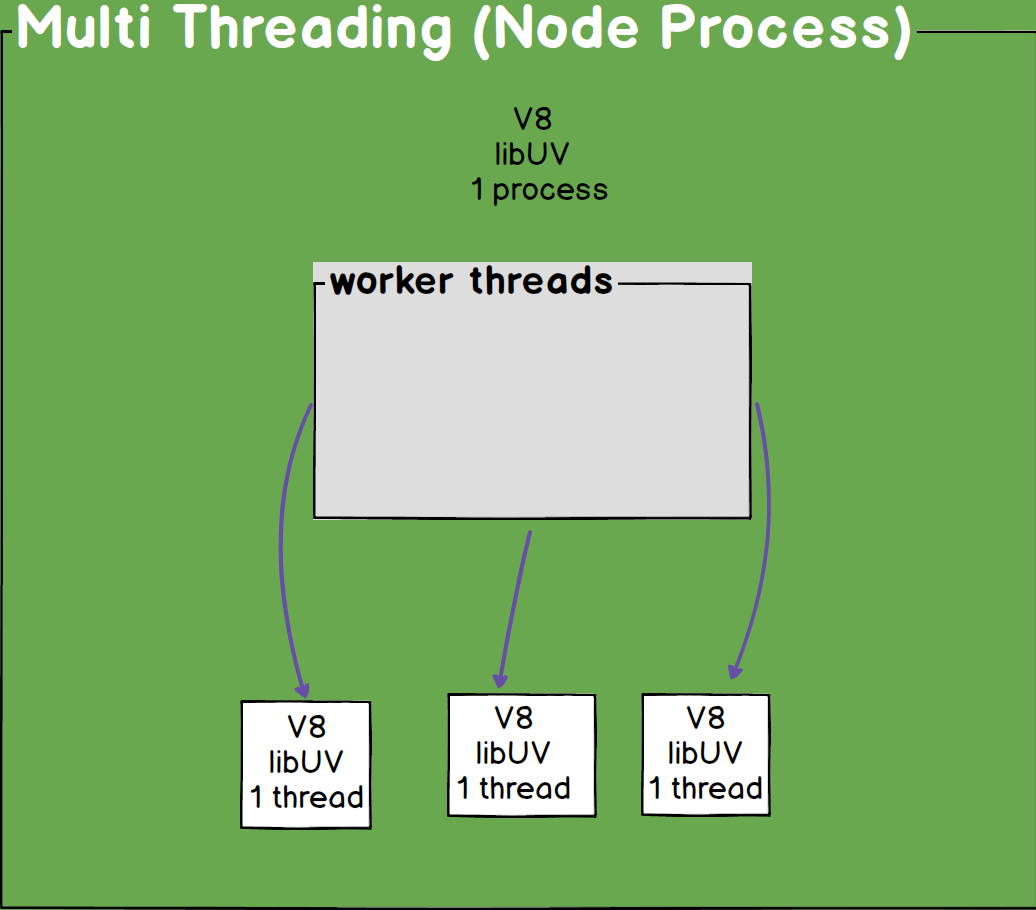 Multi Threading (Node Process)

V8
libUV
1 process

worker threads

V8
libUV
1 thread

V8
libUV
1 thread

V8
libUV
1 thread